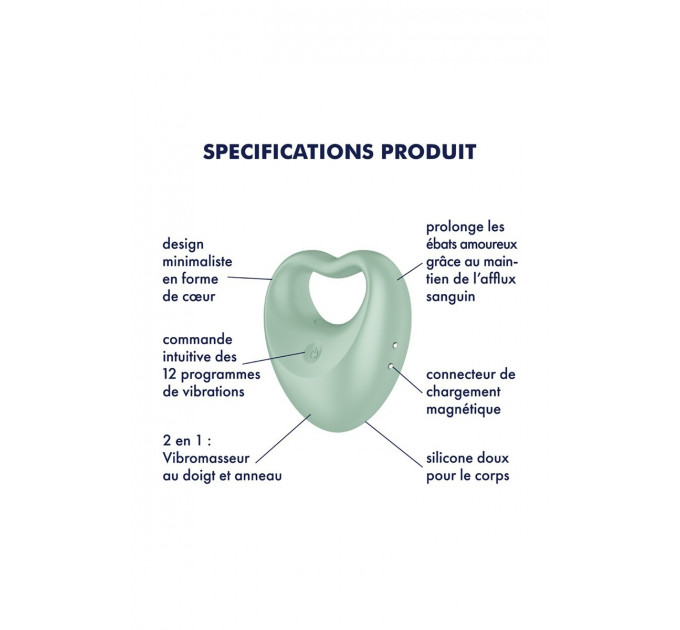 SPECIFICATIONS PRODUIT

design minimaliste en forme de cœur

commande intuitive des 12 programmes de vibrations

2 en 1 : Vibromasseur au doigt et anneau

prolonge les ébats amoureux grâce au maintien de l'afflux sanguin

connecteur de chargement magnétique

silicone doux pour le corps